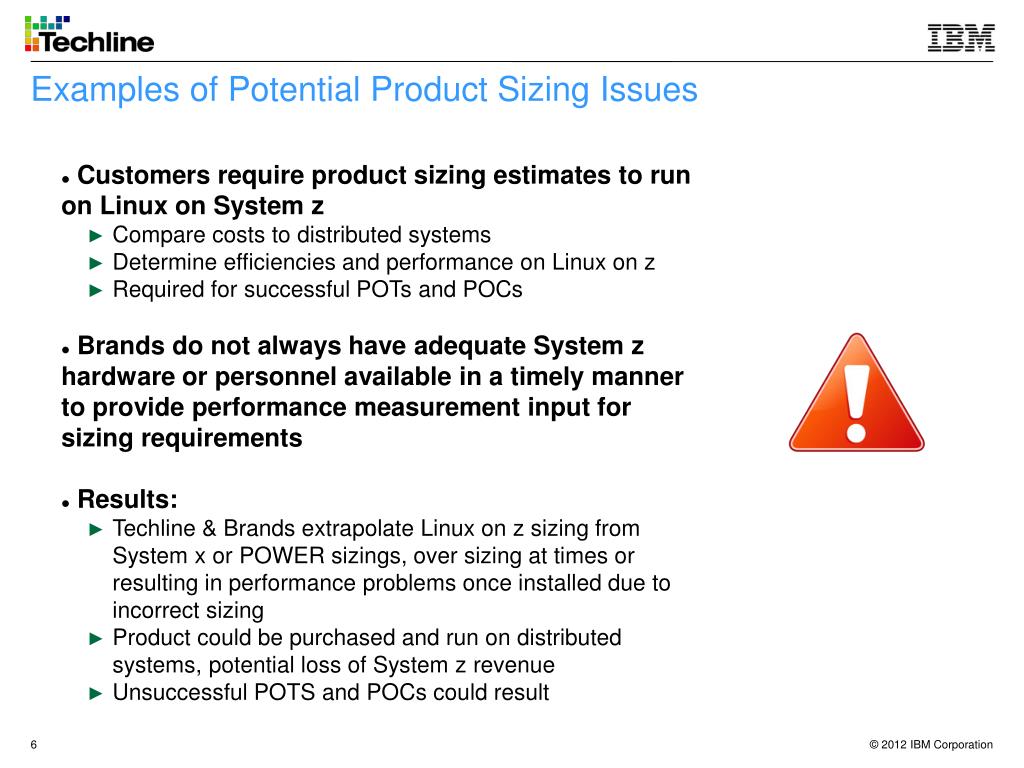 Techline

IBM

Examples of Potential Product Sizing Issues

● Customers require product sizing estimates to run on Linux on System z

► Compare costs to distributed systems
► Determine efficiencies and performance on Linux on z
► Required for successful POTs and POCs

● Brands do not always have adequate System z hardware or personnel available in a timely manner to provide performance measurement input for sizing requirements

● Results:

► Techline & Brands extrapolate Linux on z sizing from System x or POWER sizings, over sizing at times or resulting in performance problems once installed due to incorrect sizing
► Product could be purchased and run on distributed systems, potential loss of System z revenue
► Unsuccessful POTS and POCs could result

6

© 2012 IBM Corporation